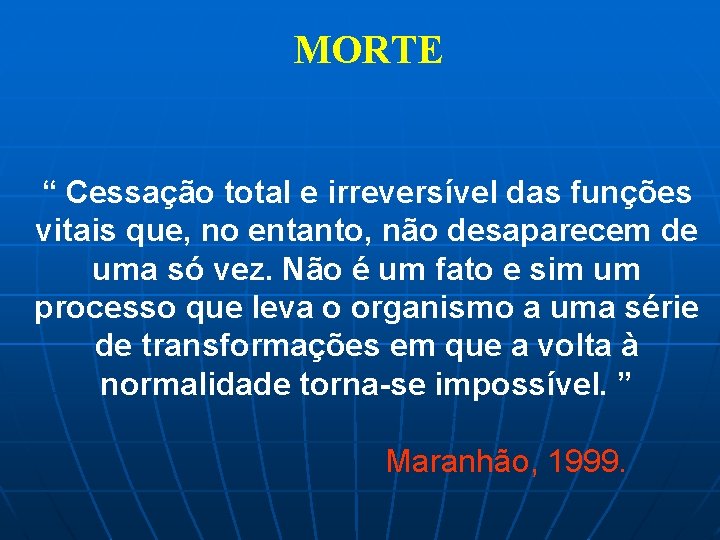 MORTE

“ Cessação total e irreversível das funções vitais que, no entanto, não desaparecem de uma só vez. Não é um fato e sim um processo que leva o organismo a uma série de transformações em que a volta à normalidade torna-se impossível. ”

Maranhão, 1999.